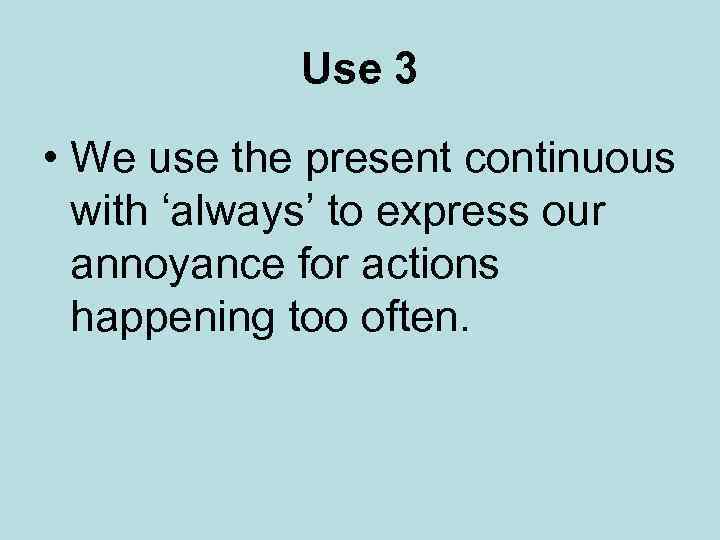 Use 3

• We use the present continuous with ‘always’ to express our annoyance for actions happening too often.